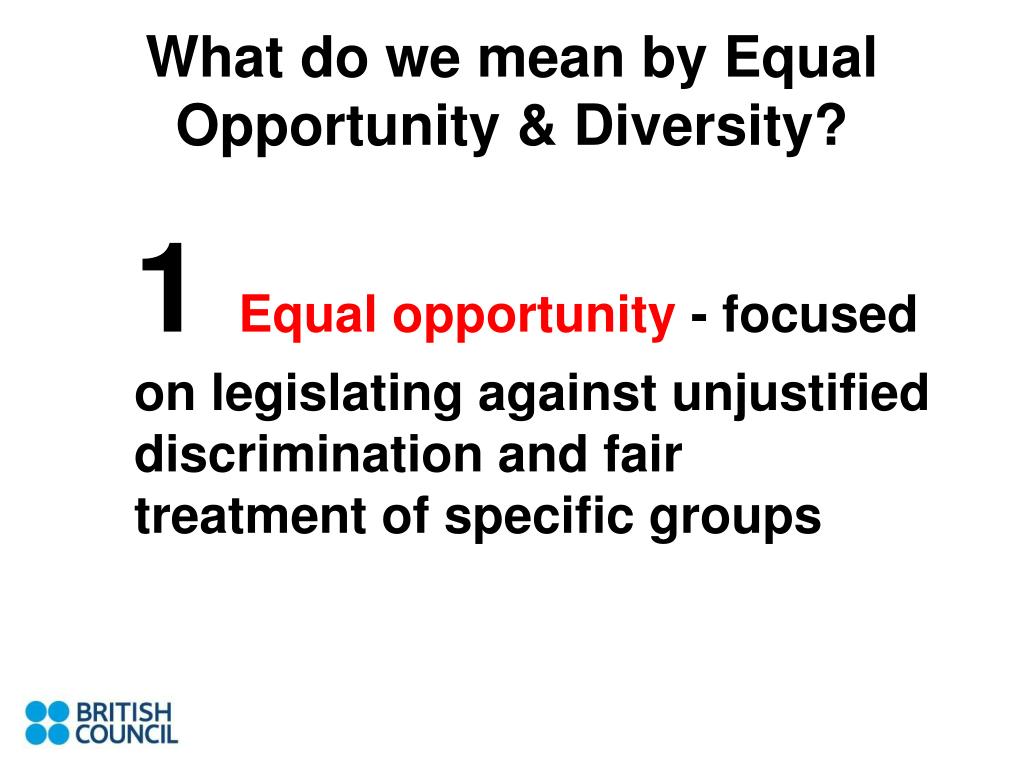 What do we mean by Equal Opportunity & Diversity?

1 Equal opportunity - focused on legislating against unjustified discrimination and fair treatment of specific groups

BRITISH COUNCIL